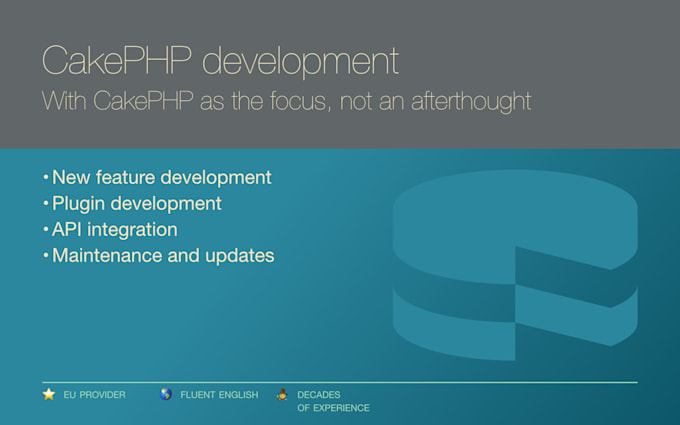 CakePHP development
With CakePHP as the focus, not an afterthought

• New feature development
• Plugin development
• API integration
• Maintenance and updates

EU PROVIDER FLUENT ENGLISH DECADES OF EXPERIENCE